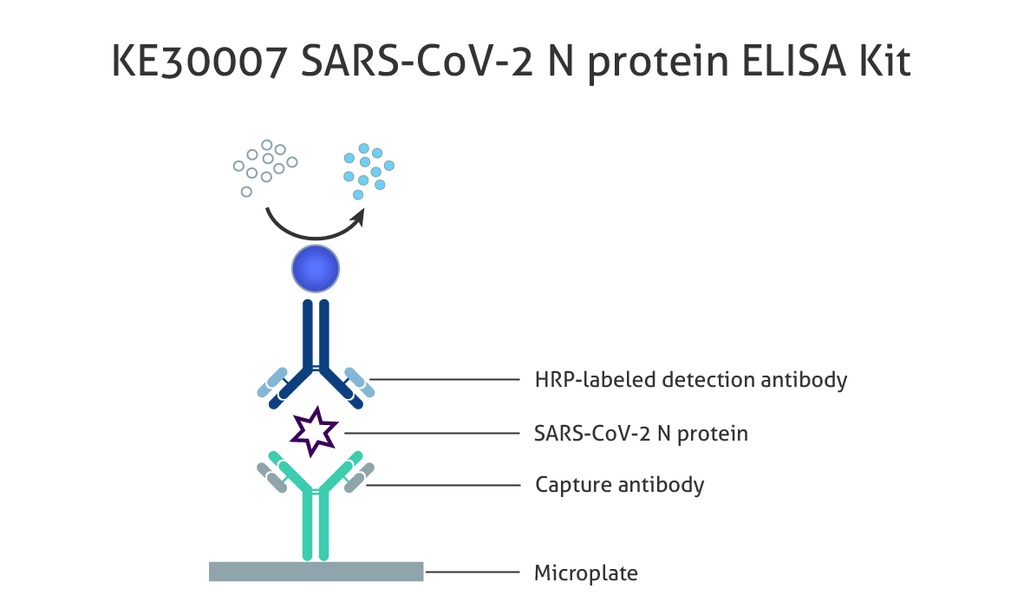 KE30007 SARS-CoV-2 N protein ELISA Kit

HRP-labeled detection antibody

SARS-CoV-2 N protein

Capture antibody

Microplate